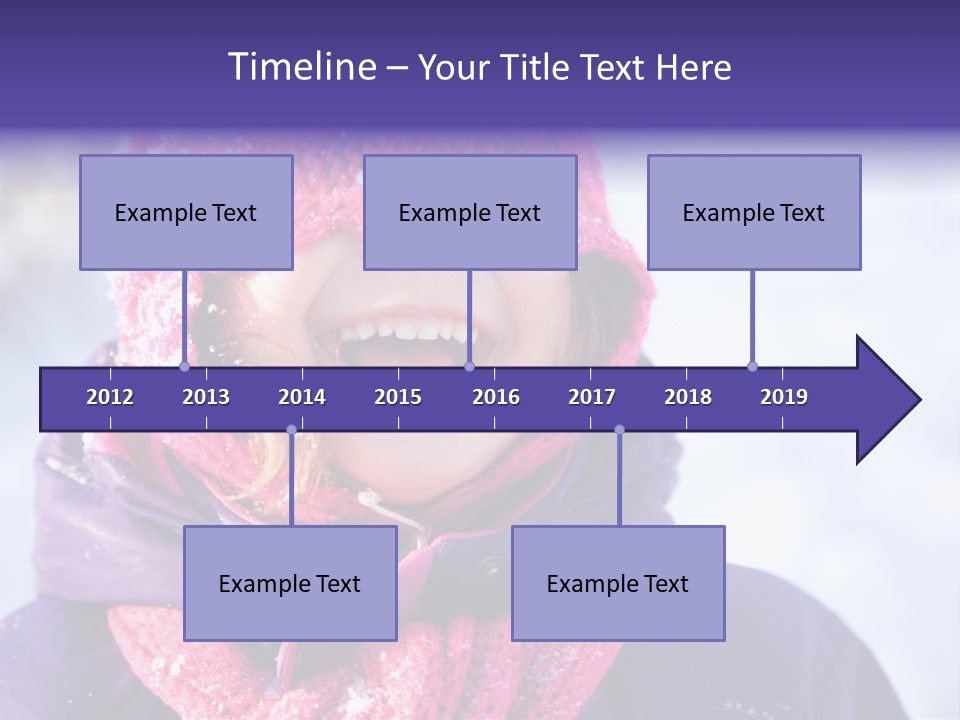 Timeline – Your Title Text Here

Example Text

Example Text

Example Text

2012 2013 2014 2015 2016 2017 2018 2019

Example Text

Example Text